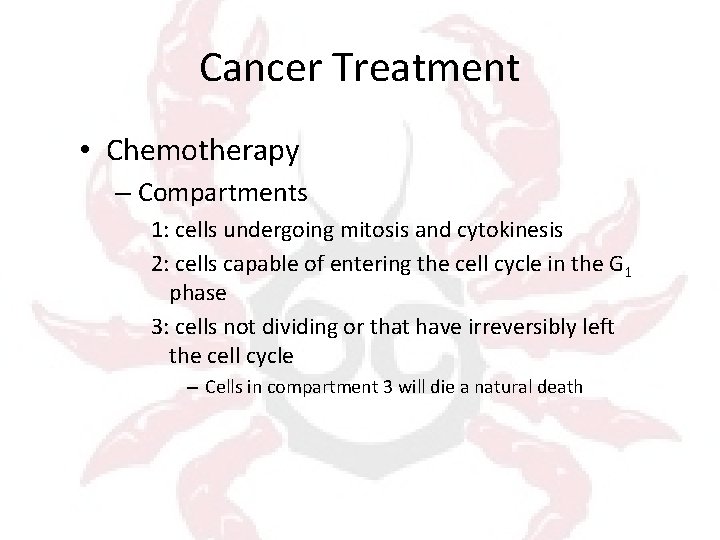 Cancer Treatment

• Chemotherapy

– Compartments

1: cells undergoing mitosis and cytokinesis

2: cells capable of entering the cell cycle in the $G_1$ phase

3: cells not dividing or that have irreversibly left the cell cycle

– Cells in compartment 3 will die a natural death